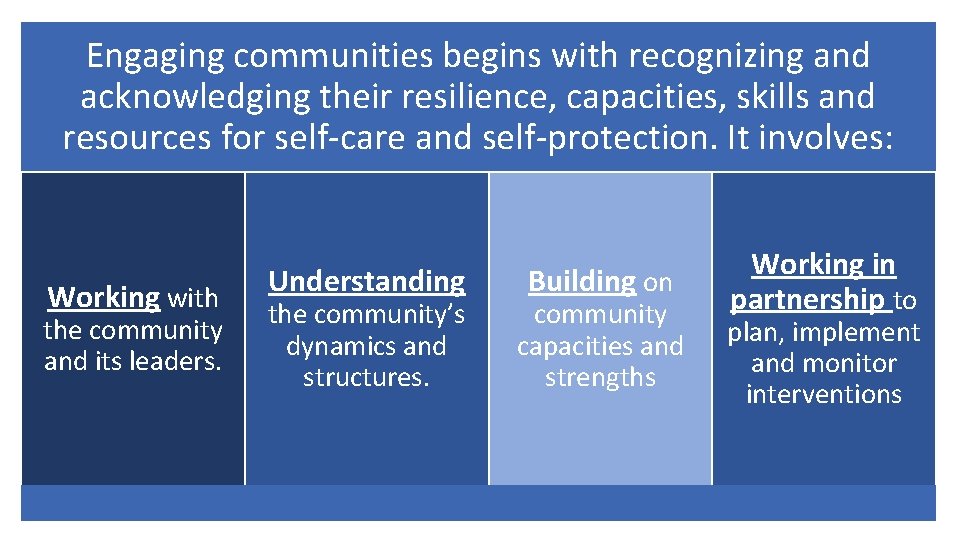 Engaging communities begins with recognizing and acknowledging their resilience, capacities, skills and resources for self-care and self-protection. It involves:

Working with the community and its leaders.

Understanding the community's dynamics and structures.

Building on community capacities and strengths

Working in partnership to plan, implement and monitor interventions